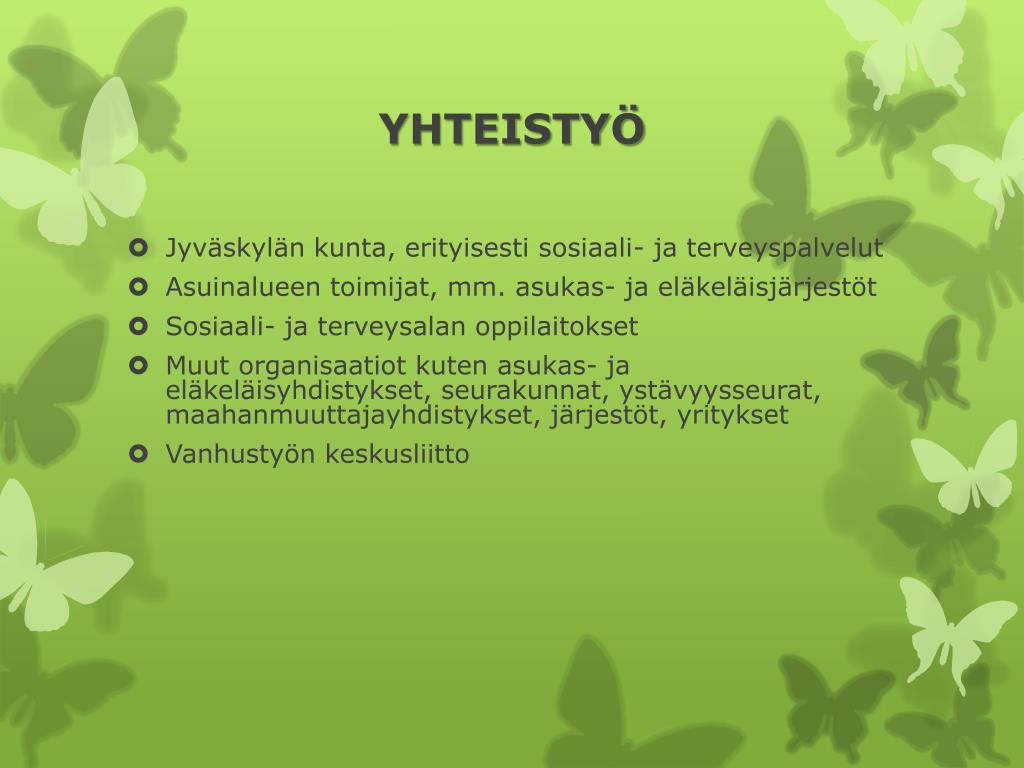 YHTEISTYÖ

- Jyväskylän kunta, erityisesti sosiaali- ja terveyspalvelut
- Asuinalueen toimijat, mm. asukas- ja eläkeläisjärjestöt
- Sosiaali- ja terveysalan oppilaitokset
- Muut organisaatiot kuten asukas- ja eläkeläisyhdistykset, seurakunnat, ystävyysseurat, maahanmuuttajayhdistykset, järjestöt, yritykset
- Vanhustyön keskusliitto